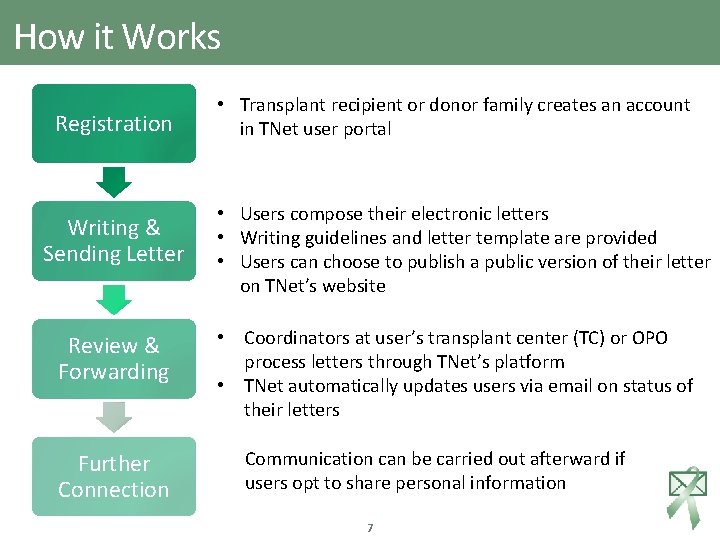 How it Works

Registration

• Transplant recipient or donor family creates an account in TNet user portal

Writing & Sending Letter

• Users compose their electronic letters
• Writing guidelines and letter template are provided
• Users can choose to publish a public version of their letter on TNet's website

Review & Forwarding

• Coordinators at user's transplant center (TC) or OPO process letters through TNet's platform
• TNet automatically updates users via email on status of their letters

Further Connection

Communication can be carried out afterward if users opt to share personal information

7